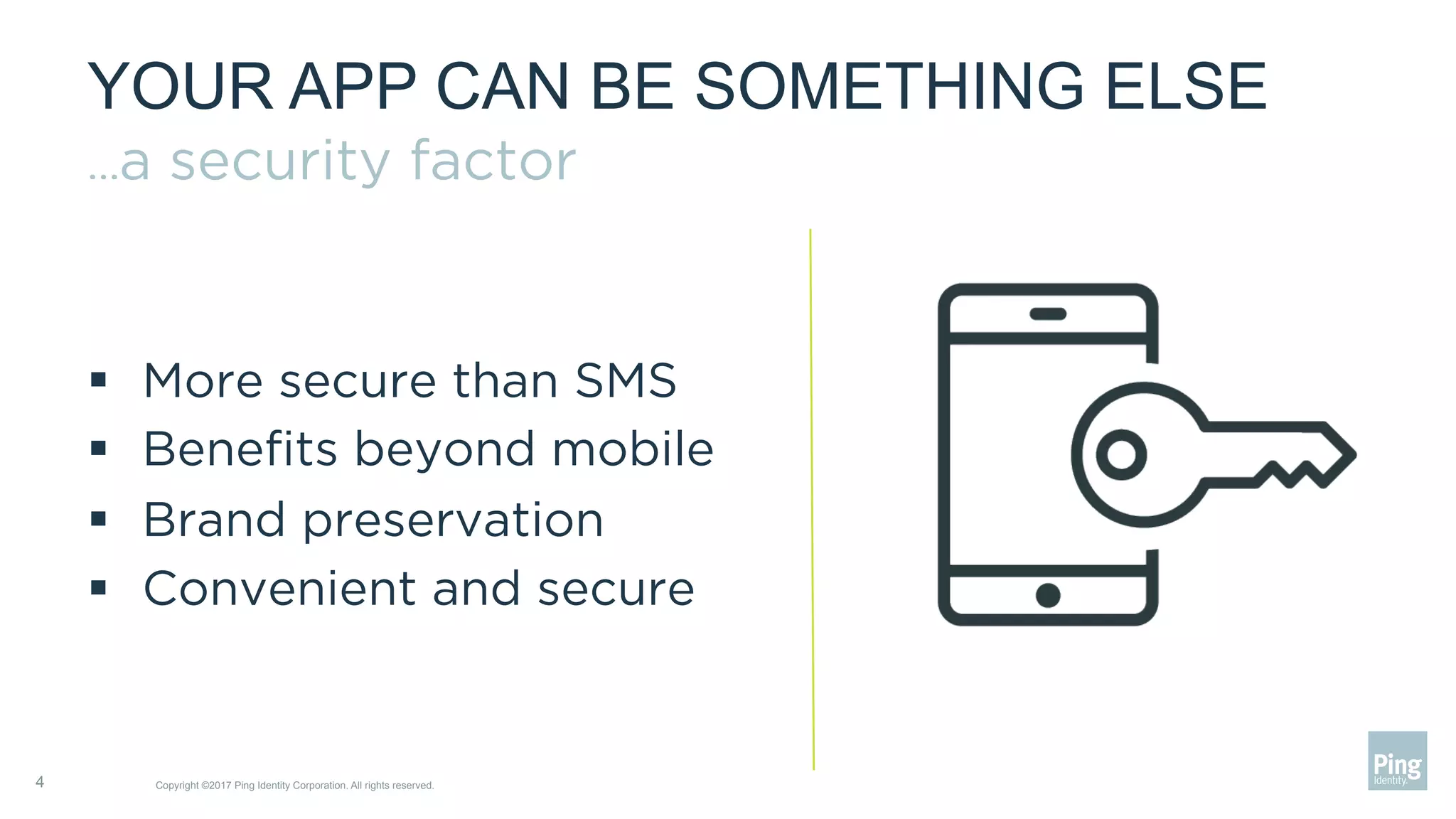 YOUR APP CAN BE SOMETHING ELSE
...a security factor

▪ More secure than SMS
▪ Benefits beyond mobile
▪ Brand preservation
▪ Convenient and secure

4

Copyright ©2017 Ping Identity Corporation. All rights reserved.

Ping Identity.